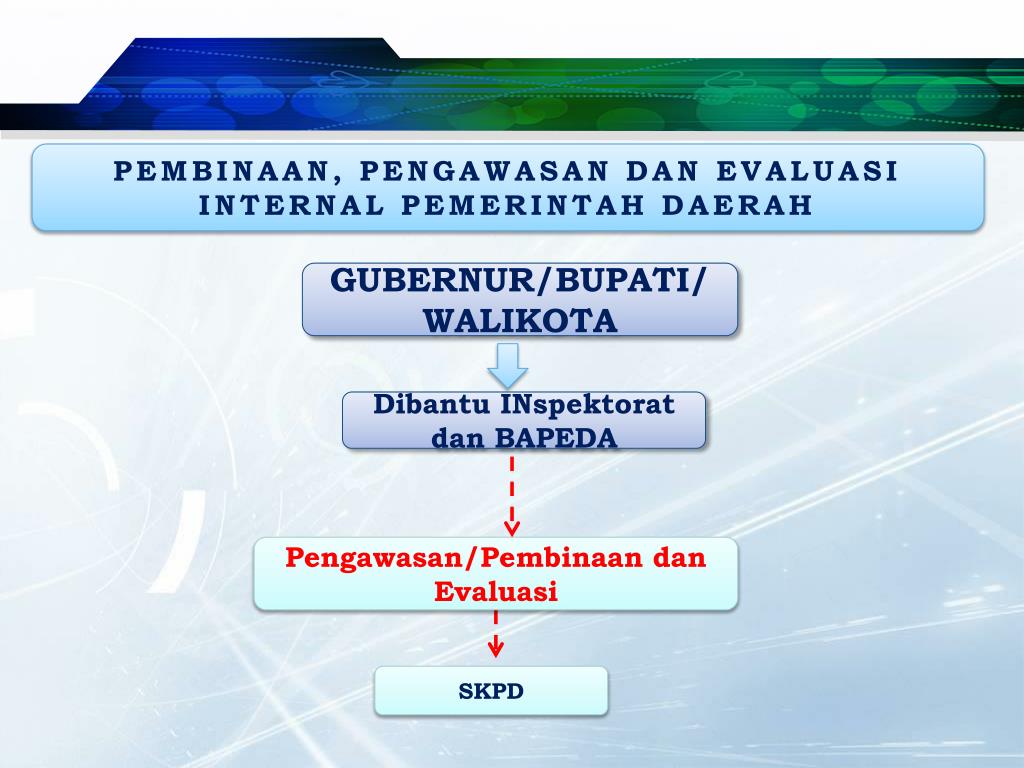 PEMBINAAN, PENGAWASAN DAN EVALUASI INTERNAL PEMERINTAH DAERAH

GUBERNUR/BUPATI/ WALIKOTA

Dibantu INspektorat dan BAPEDA

Pengawasan/Pembinaan dan Evaluasi

SKPD